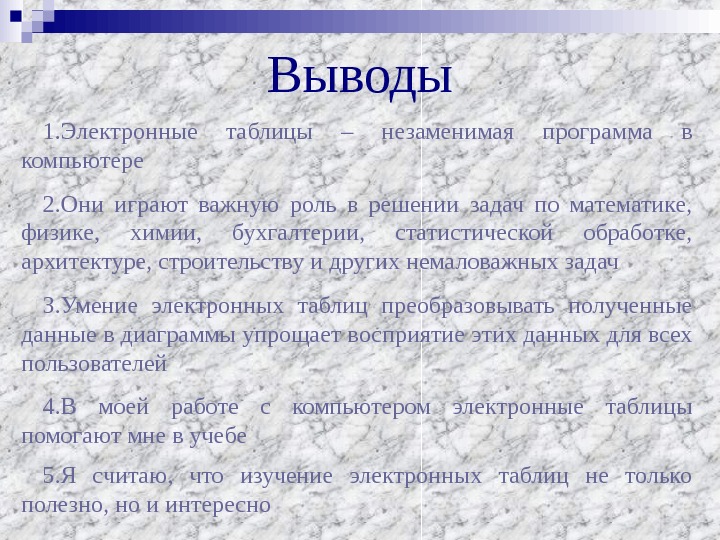 Выводы

1.Электронные таблицы – незаменимая программа в компьютере

2.Они играют важную роль в решении задач по математике, физике, химии, бухгалтерии, статистической обработке, архитектуре, строительству и других немаловажных задач

3.Умение электронных таблиц преобразовывать полученные данные в диаграммы упрощает восприятие этих данных для всех пользователей

4.В моей работе с компьютером электронные таблицы помогают мне в учебе

5.Я считаю, что изучение электронных таблиц не только полезно, но и интересно